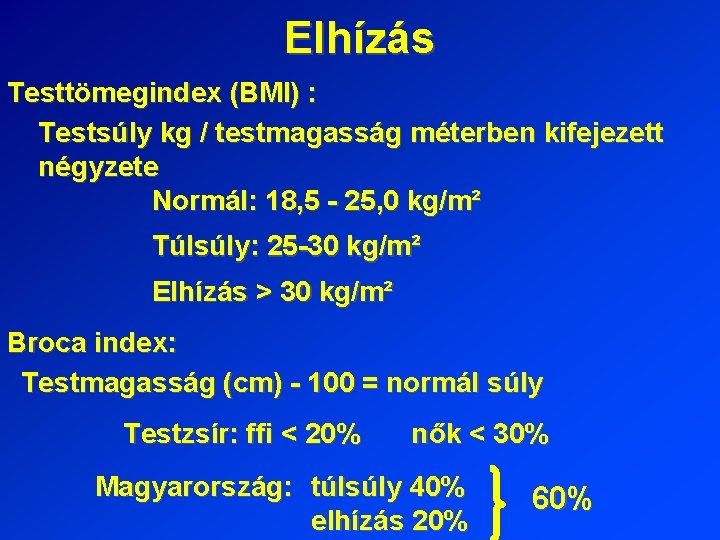 Elhízás

Testtömegindex (BMI) :

Testsúly kg / testmagasság méterben kifejezett négyzete

Normál: 18,5 - 25,0 kg/m²

Túlsúly: 25-30 kg/m²

Elhízás > 30 kg/m²

Broca index:

Testmagasság (cm) - 100 = normál súly

Testzsír: ffi < 20%  nők < 30%

Magyarország: túlsúly 40%
elhízás 20%
60%